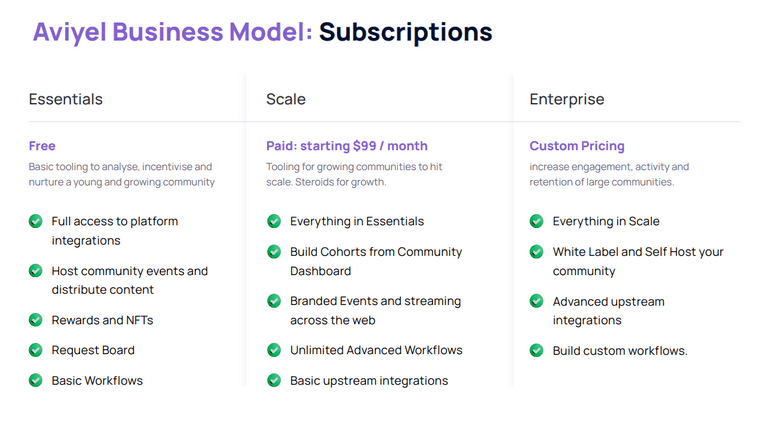 Aviyel Business Model: Subscriptions

Essentials

Free

Basic tooling to analyse, incentivise and nurture a young and growing community

Full access to platform integrations

Host community events and distribute content

Rewards and NFTs

Request Board

Basic Workflows

Scale

Paid: starting $99 / month

Tooling for growing communities to hit scale. Steroids for growth.

Everything in Essentials

Build Cohorts from Community Dashboard

Branded Events and streaming across the web

Unlimited Advanced Workflows

Basic upstream integrations

Enterprise

Custom Pricing

increase engagement, activity and retention of large communities.

Everything in Scale

White Label and Self Host your community

Advanced upstream integrations

Build custom workflows.